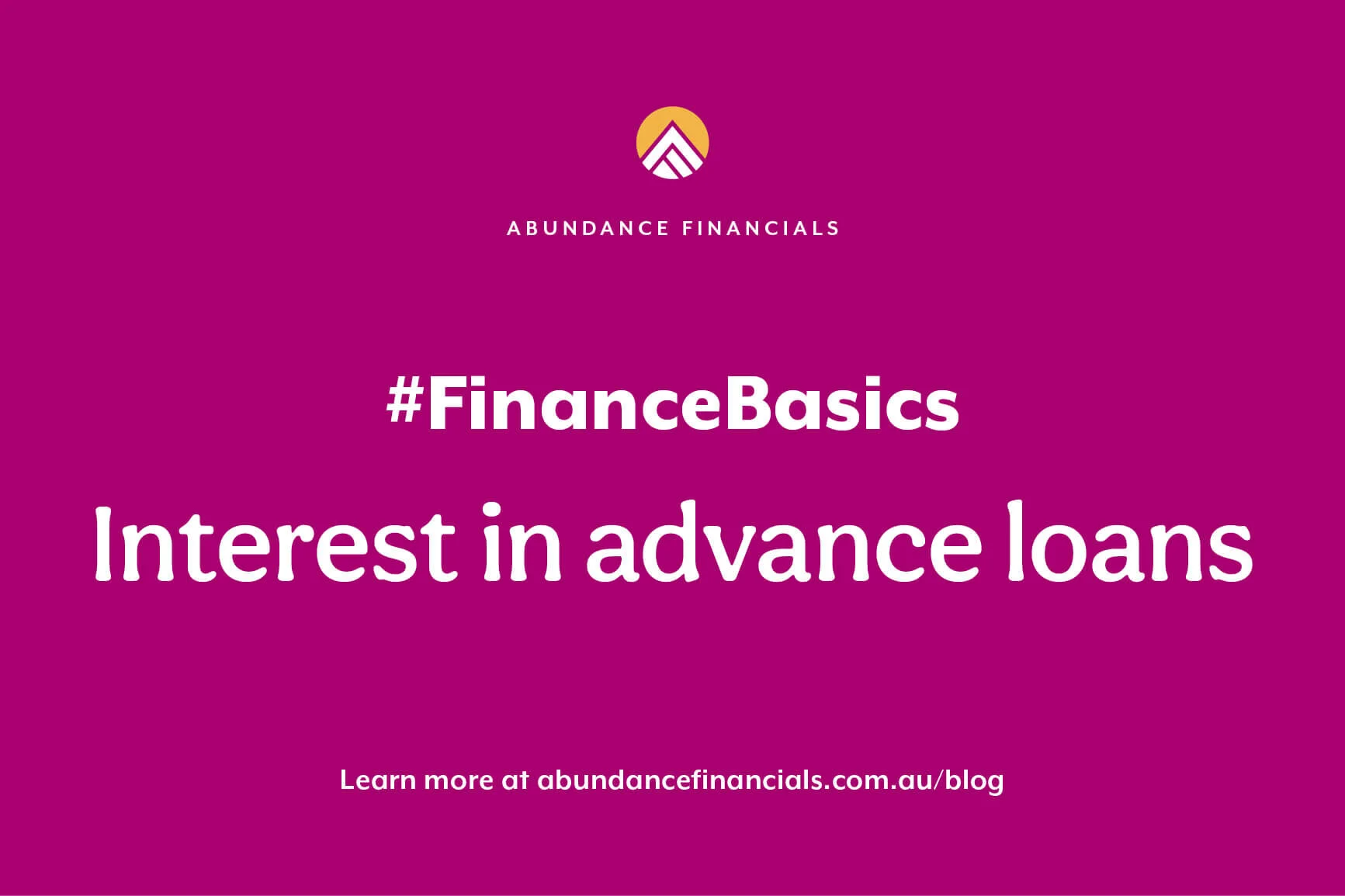 ABUNDANCE FINANCIALS

#FinanceBasics

Interest in advance loans

Learn more at abundancefinancials.com.au/blog